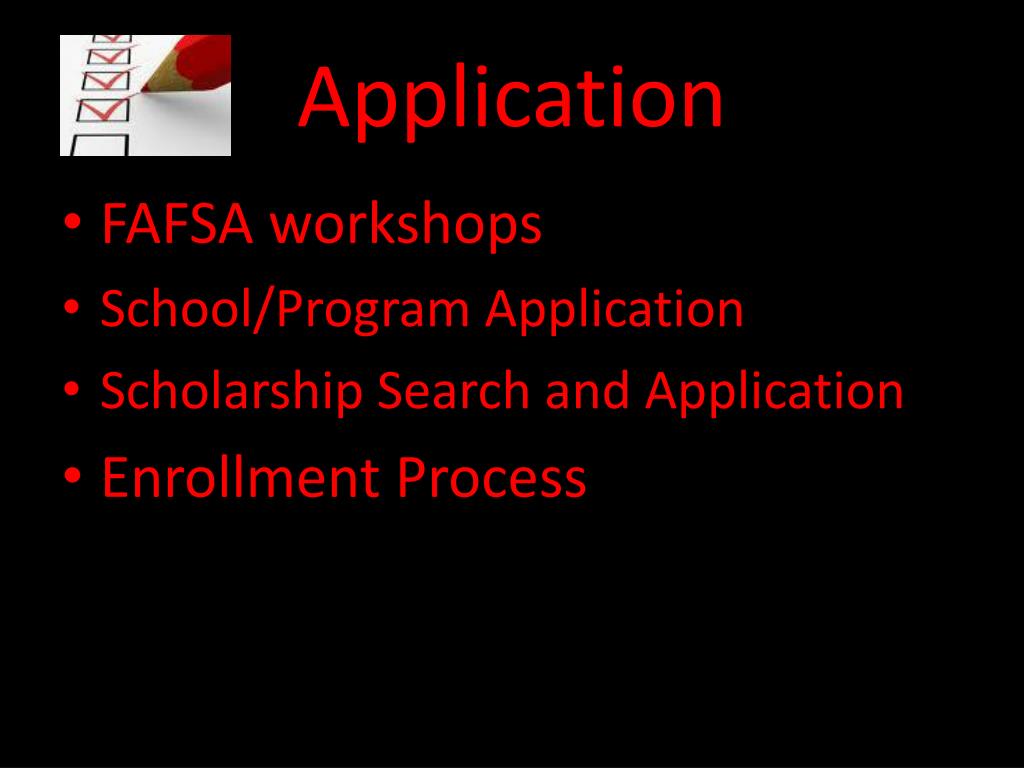 Application

• FAFSA workshops
• School/Program Application
• Scholarship Search and Application
• Enrollment Process